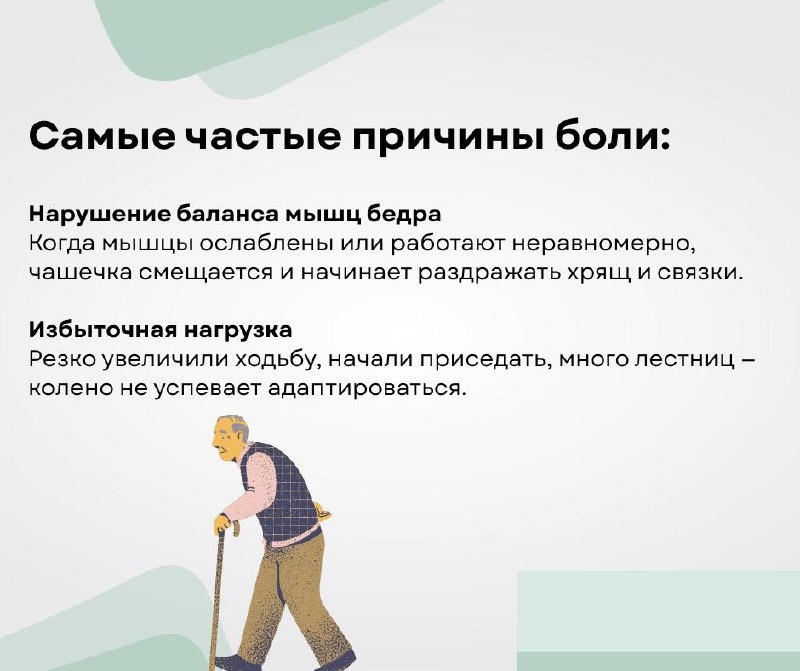 Самые частые причины боли:

Нарушение баланса мышц бедра
Когда мышцы ослаблены или работают неравномерно, чашечка смещается и начинает раздражать хрящ и связки.

Избыточная нагрузка
Резко увеличили ходьбу, начали приседать, много лестниц – колено не успевает адаптироваться.